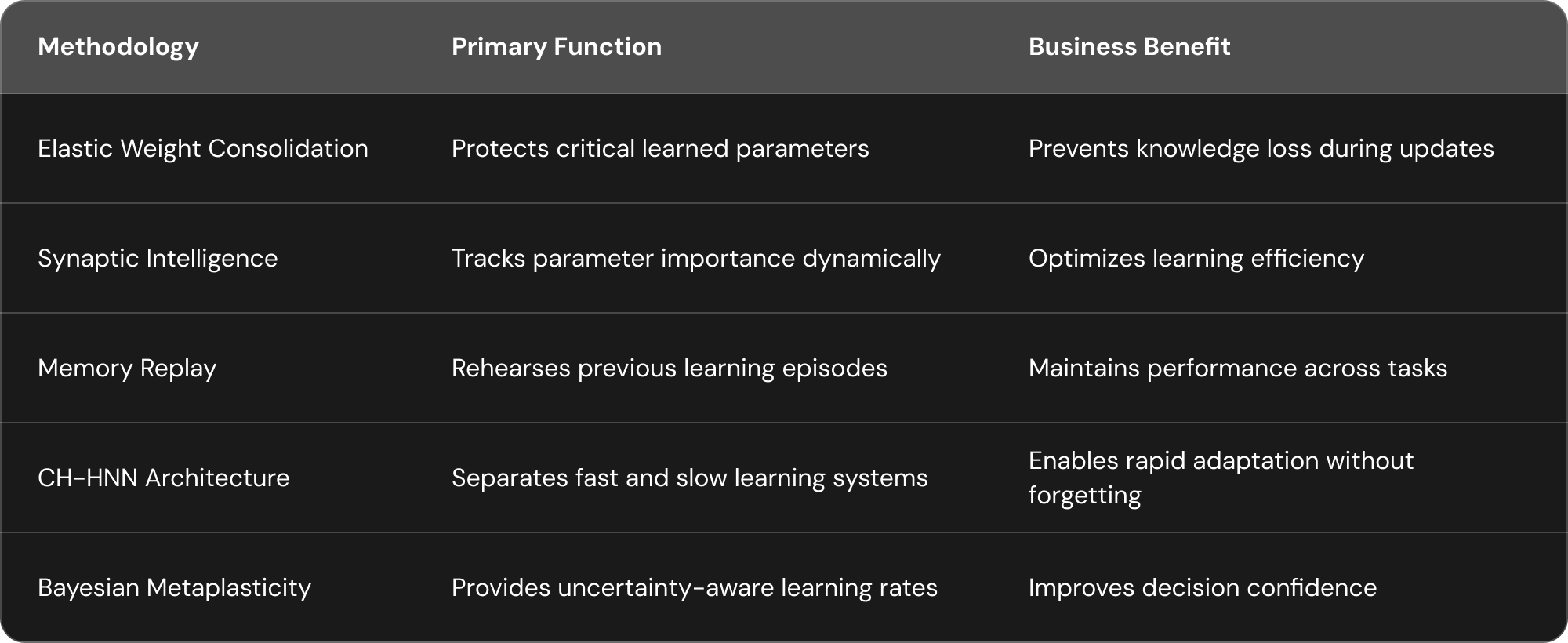 | Methodology | Primary Function | Business Benefit |
|---|---|---|
| Elastic Weight Consolidation | Protects critical learned parameters | Prevents knowledge loss during updates |
| Synaptic Intelligence | Tracks parameter importance dynamically | Optimizes learning efficiency |
| Memory Replay | Rehearses previous learning episodes | Maintains performance across tasks |
| CH-HNN Architecture | Separates fast and slow learning systems | Enables rapid adaptation without forgetting |
| Bayesian Metaplasticity | Provides uncertainty-aware learning rates | Improves decision confidence |